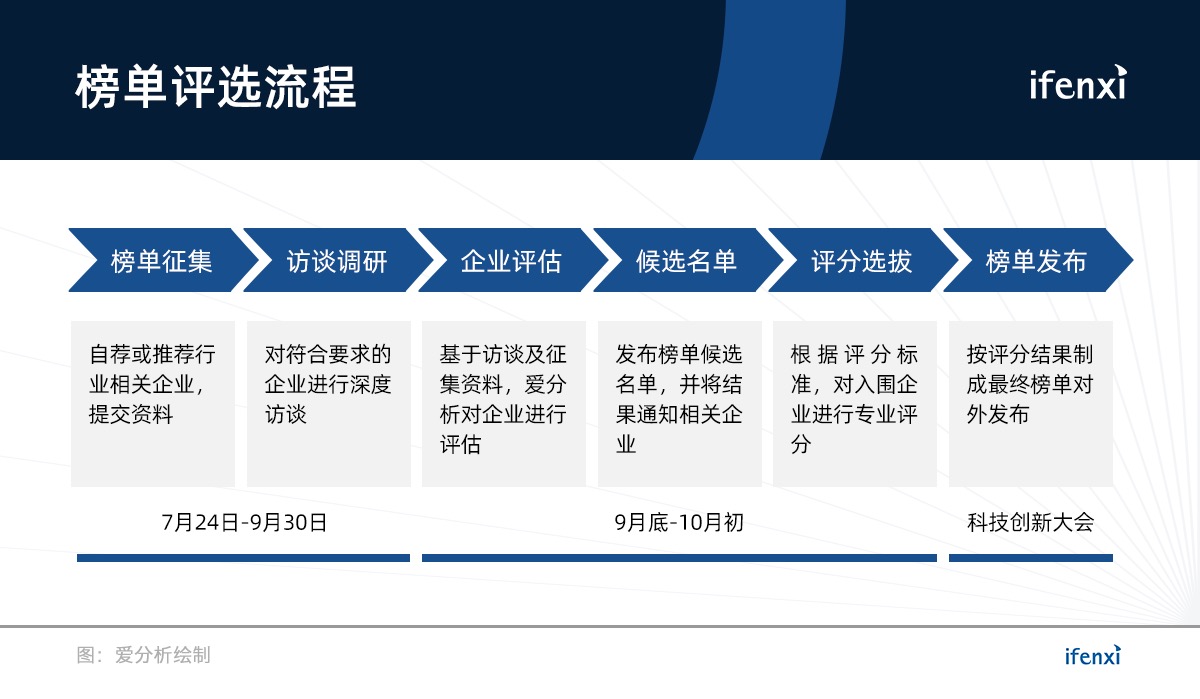 榜单评选流程

ifenxi

榜单征集

访谈调研

企业评估

候选名单

评分选拔

榜单发布

自荐或推荐行业相关企业，提交资料

对符合要求的企业进行深度访谈

基于访谈及征集资料，爱分析对企业进行评估

发布榜单候选名单，并将结果通知相关企业

根据评分标准，对入围企业进行专业评分

按评分结果制成最终榜单对外发布

7月24日-9月30日

9月底-10月初

科技创新大会

图：爱分析绘制

ifenxi